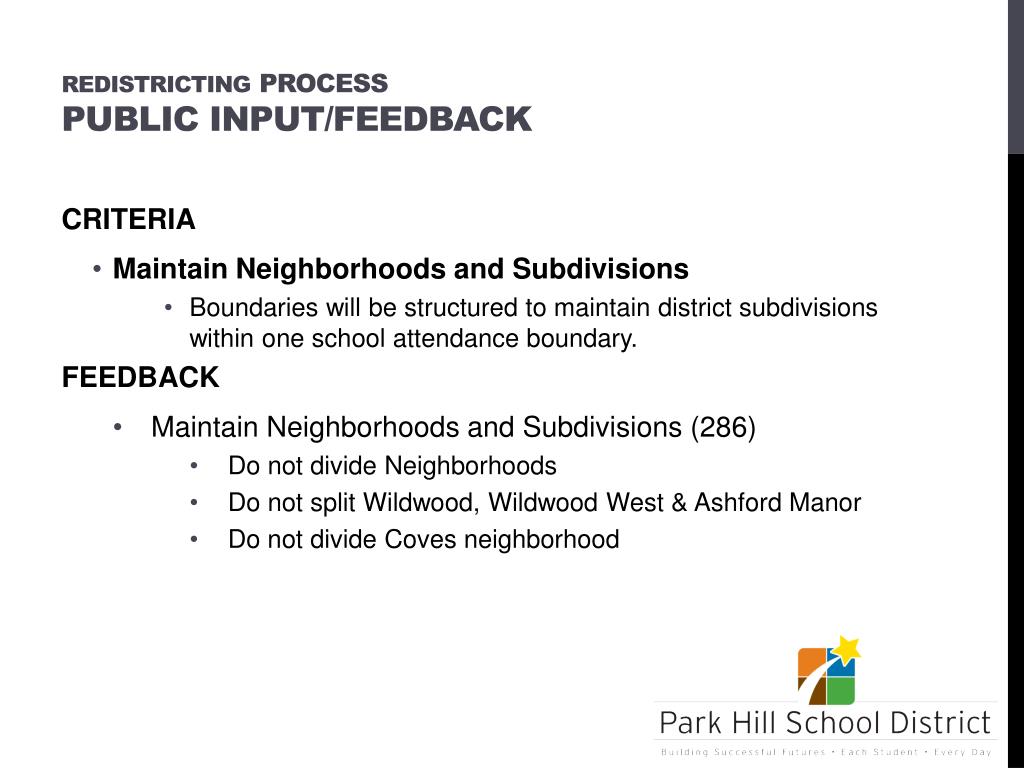 REDISTRICTING PROCESS
PUBLIC INPUT/FEEDBACK

CRITERIA

• Maintain Neighborhoods and Subdivisions
  • Boundaries will be structured to maintain district subdivisions within one school attendance boundary.

FEEDBACK

• Maintain Neighborhoods and Subdivisions (286)
  • Do not divide Neighborhoods
  • Do not split Wildwood, Wildwood West & Ashford Manor
  • Do not divide Coves neighborhood

Park Hill School District
Building Successful Futures • Each Student • Every Day